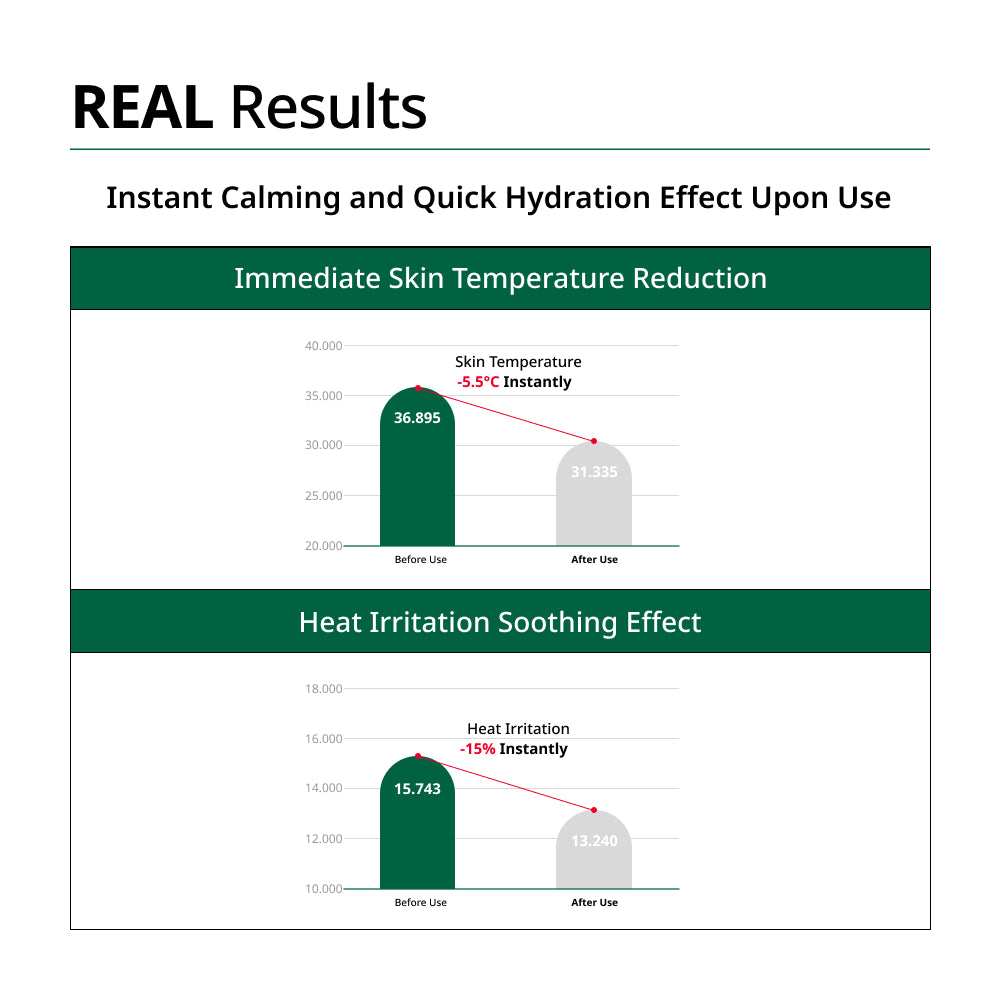 REAL Results

Instant Calming and Quick Hydration Effect Upon Use

Immediate Skin Temperature Reduction

40.000
35.000
30.000
25.000
20.000

Skin Temperature
-5.5°C Instantly

36.895
31.335

Before Use
After Use

Heat Irritation Soothing Effect

18.000
16.000
14.000
12.000
10.000

Heat Irritation
-15% Instantly

15.743
13.240

Before Use
After Use